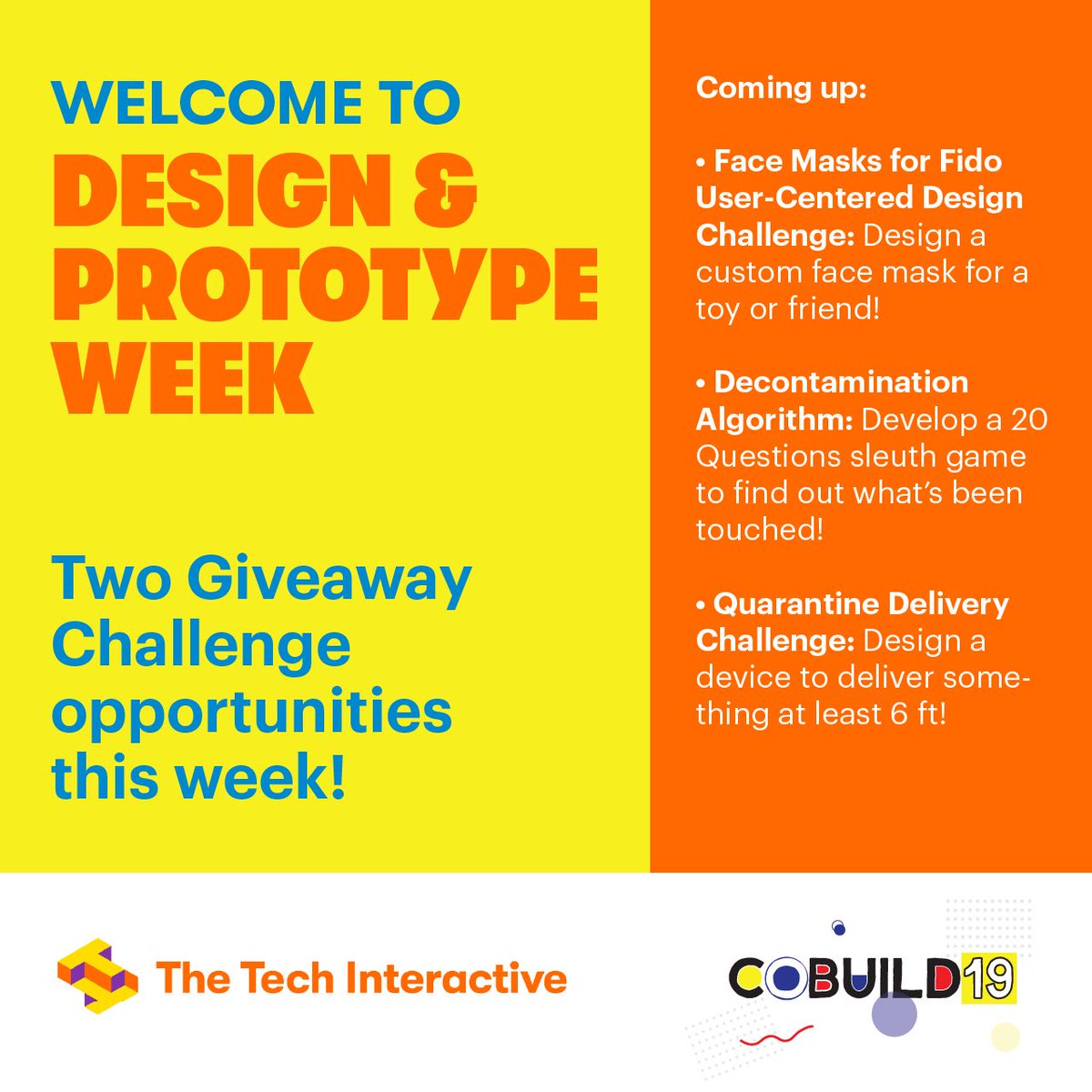 WELCOME TO
DESIGN & PROTOTYPE WEEK

Two Giveaway Challenge opportunities this week!

Coming up:

• Face Masks for Fido User-Centered Design Challenge: Design a custom face mask for a toy or friend!

• Decontamination Algorithm: Develop a 20 Questions sleuth game to find out what's been touched!

• Quarantine Delivery Challenge: Design a device to deliver something at least 6 ft!

The Tech Interactive

COBUILD19